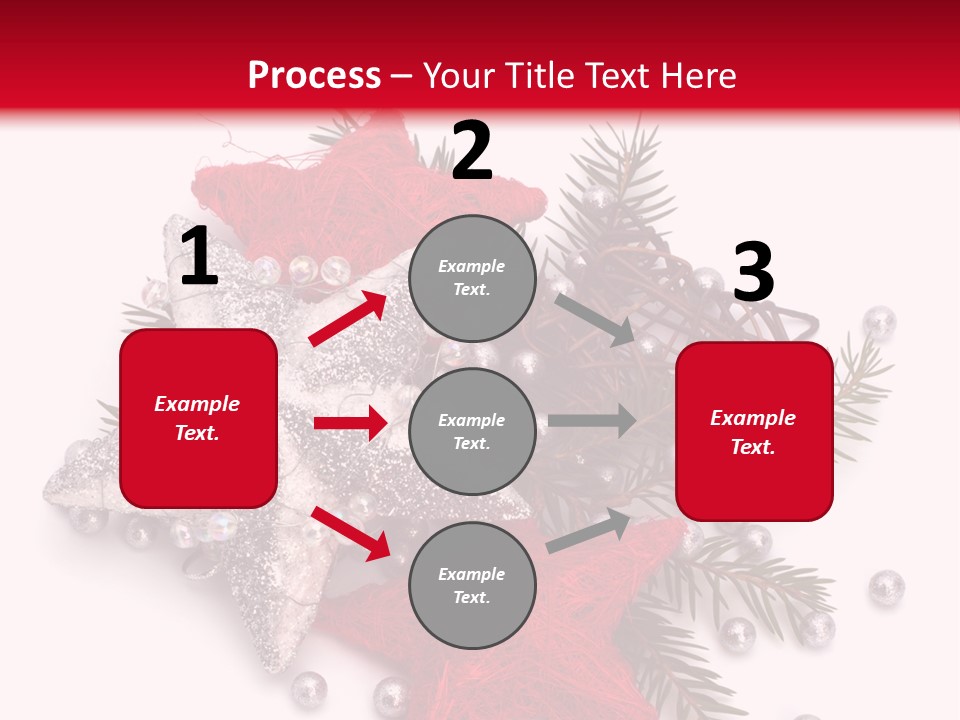 Process – Your Title Text Here

1

Example Text.

2

Example Text.

Example Text.

Example Text.

3

Example Text.